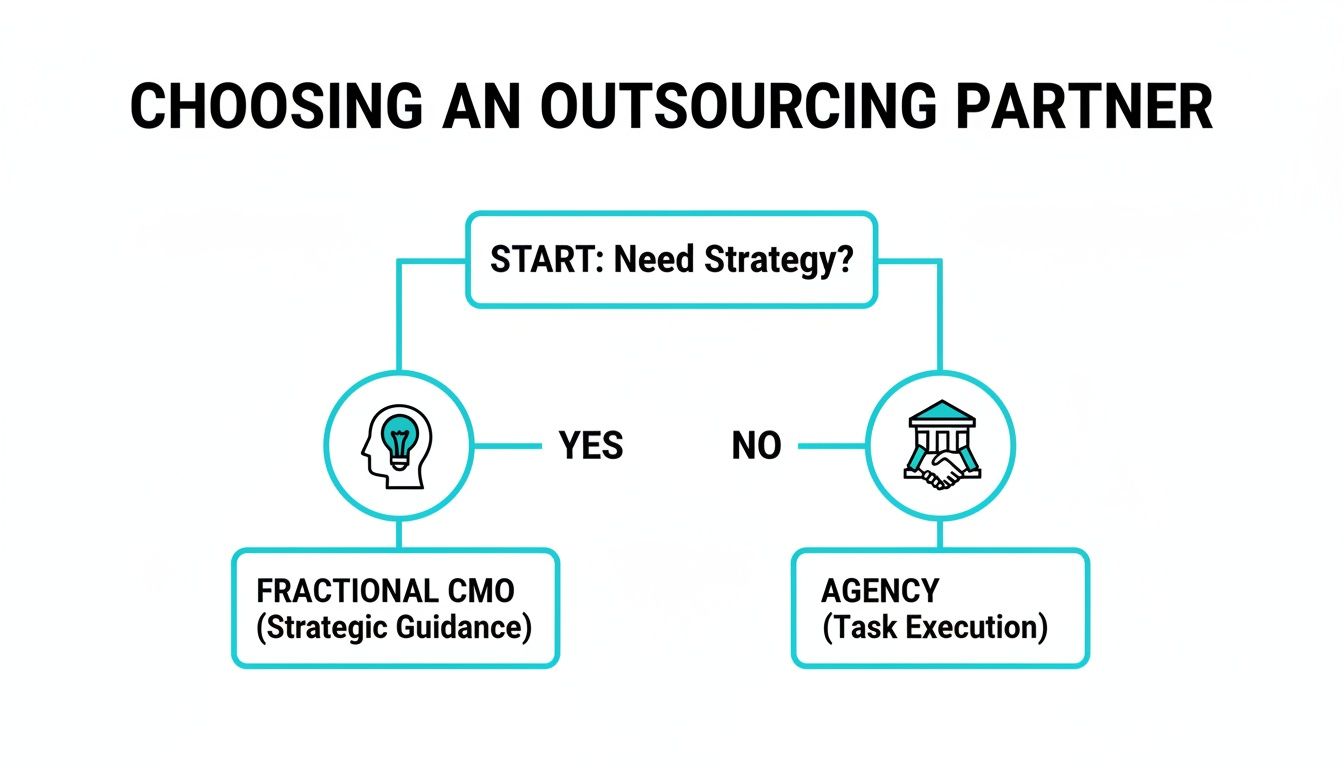 CHOOSING AN OUTSOURCING PARTNER

START: Need Strategy?

YES

NO

FRACTIONAL CMO
(Strategic Guidance)

AGENCY
(Task Execution)